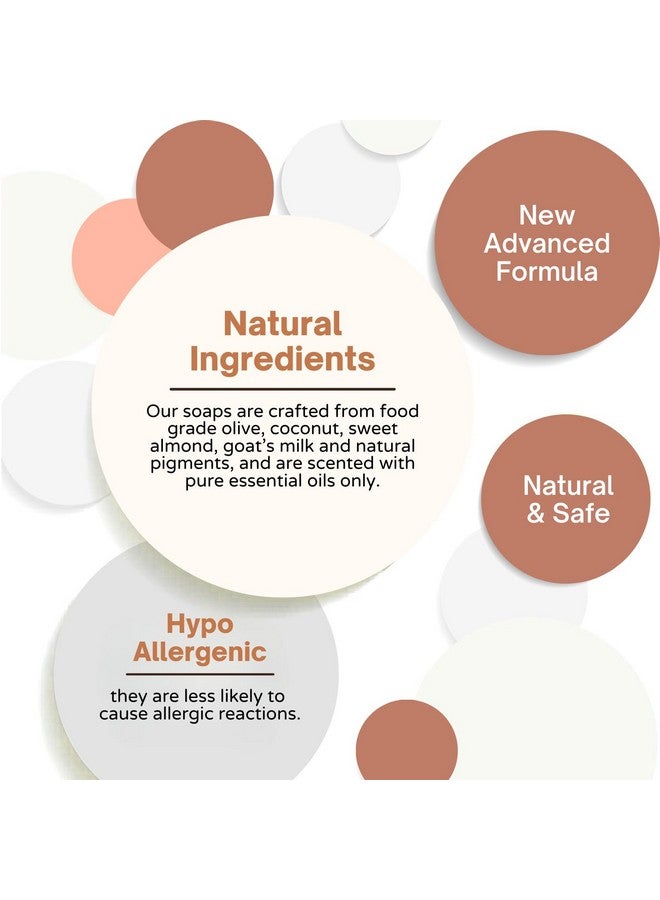 New Advanced Formula

Natural Ingredients

Our soaps are crafted from food grade olive, coconut, sweet almond, goat's milk and natural pigments, and are scented with pure essential oils only.

Natural & Safe

Hypo Allergenic

they are less likely to cause allergic reactions.